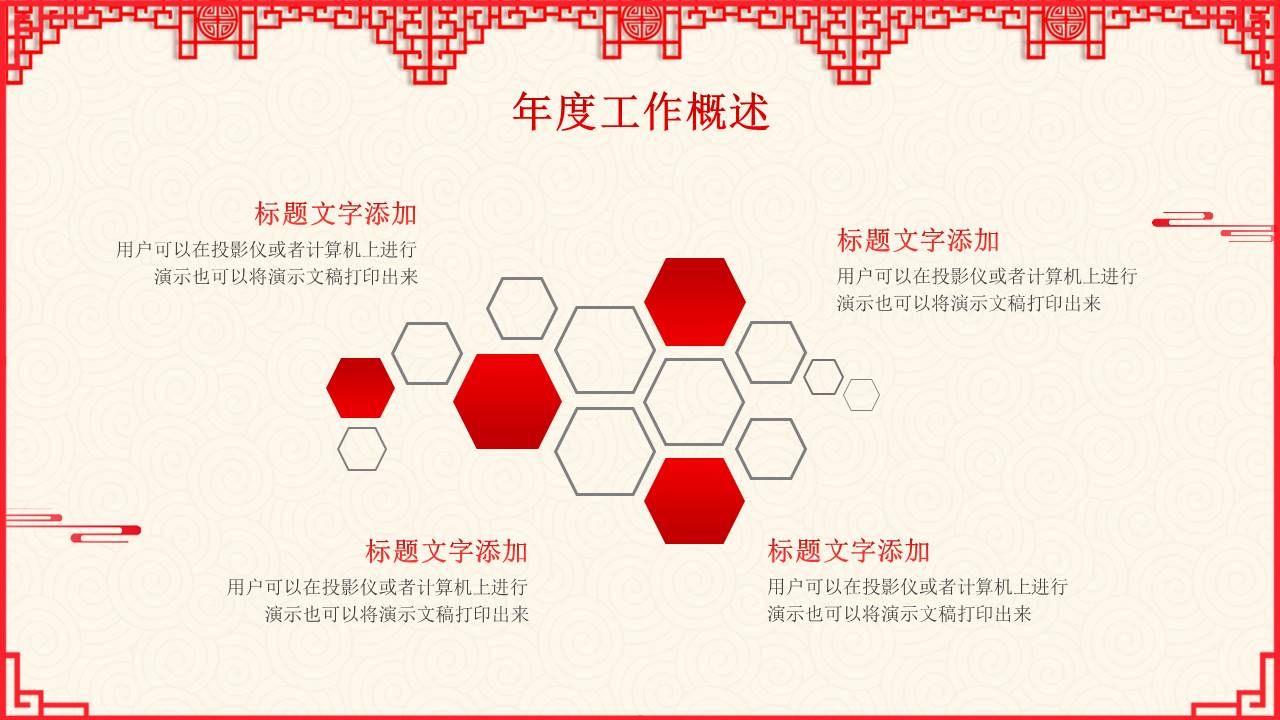 年度工作概述

标题文字添加
用户可以在投影仪或者计算机上进行演示也可以将演示文稿打印出来

标题文字添加
用户可以在投影仪或者计算机上进行演示也可以将演示文稿打印出来

标题文字添加
用户可以在投影仪或者计算机上进行演示也可以将演示文稿打印出来

标题文字添加
用户可以在投影仪或者计算机上进行演示也可以将演示文稿打印出来